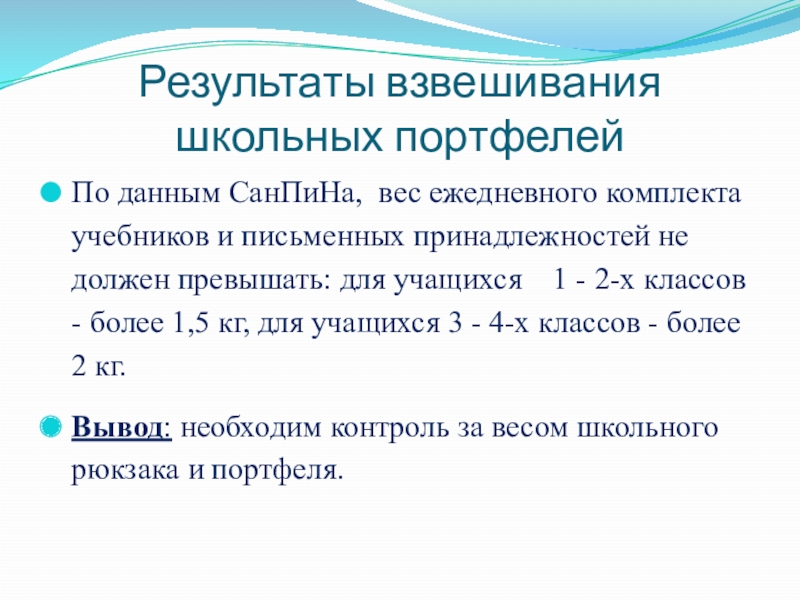 Результаты взвешивания школьных портфелей

По данным СанПиНа, вес ежедневного комплекта учебников и письменных принадлежностей не должен превышать: для учащихся 1 - 2-х классов - более 1,5 кг, для учащихся 3 - 4-х классов - более 2 кг.

Вывод: необходим контроль за весом школьного рюкзака и портфеля.